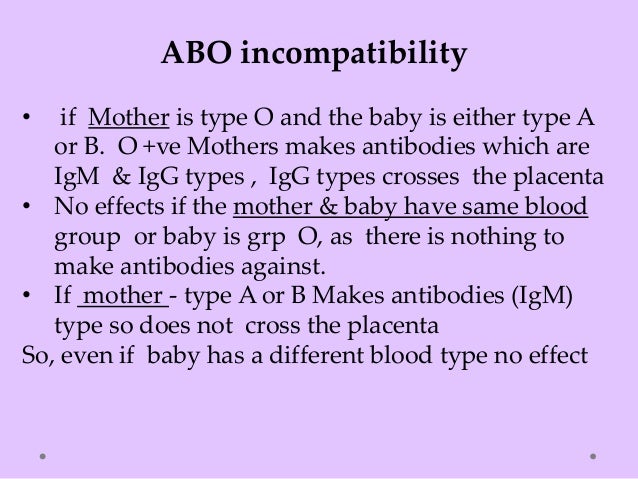 ABO incompatibility

• if Mother is type O and the baby is either type A or B. O +ve Mothers makes antibodies which are IgM & IgG types , IgG types crosses the placenta
• No effects if the mother & baby have same blood group or baby is grp O, as there is nothing to make antibodies against.
• If mother - type A or B Makes antibodies (IgM) type so does not cross the placenta
So, even if baby has a different blood type no effect